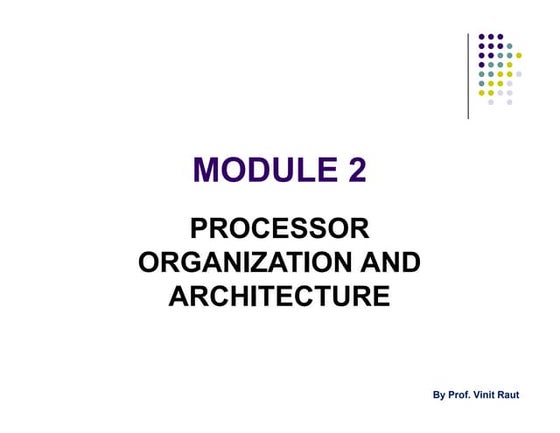 MODULE 2

PROCESSOR ORGANIZATION AND ARCHITECTURE

By Prof. Vinit Raut